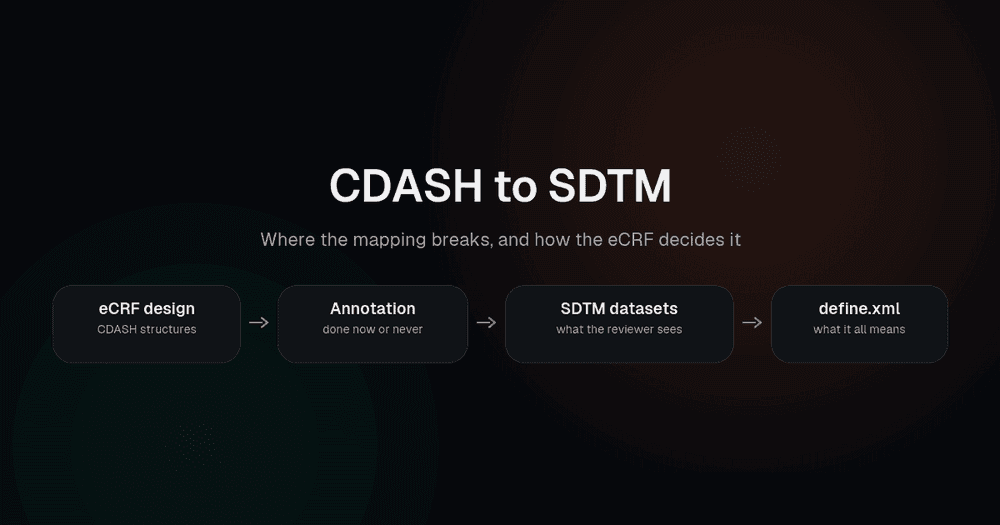 CDASH to SDTM

Where the mapping breaks, and how the eCRF decides it

eCRF design
CDASH structures

→

Annotation
done now or never

→

SDTM datasets
what the reviewer sees

→

define.xml
what it all means